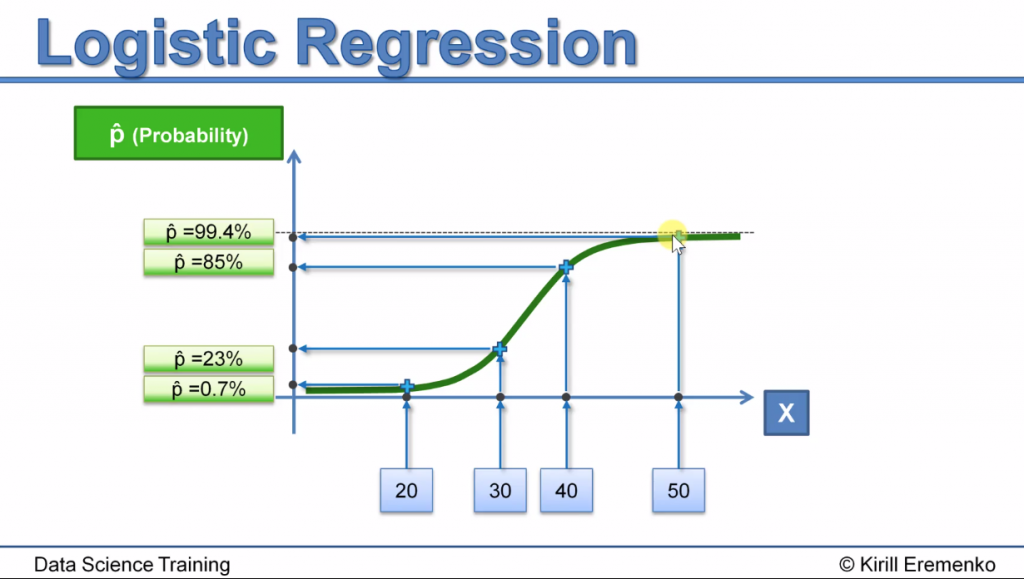 Logistic Regression

$\hat{p}$ (Probability)

$\hat{p}$ =99.4%

$\hat{p}$ =85%

$\hat{p}$ =23%

$\hat{p}$ =0.7%

X

20

30

40

50

Data Science Training

© Kirill Eremenko